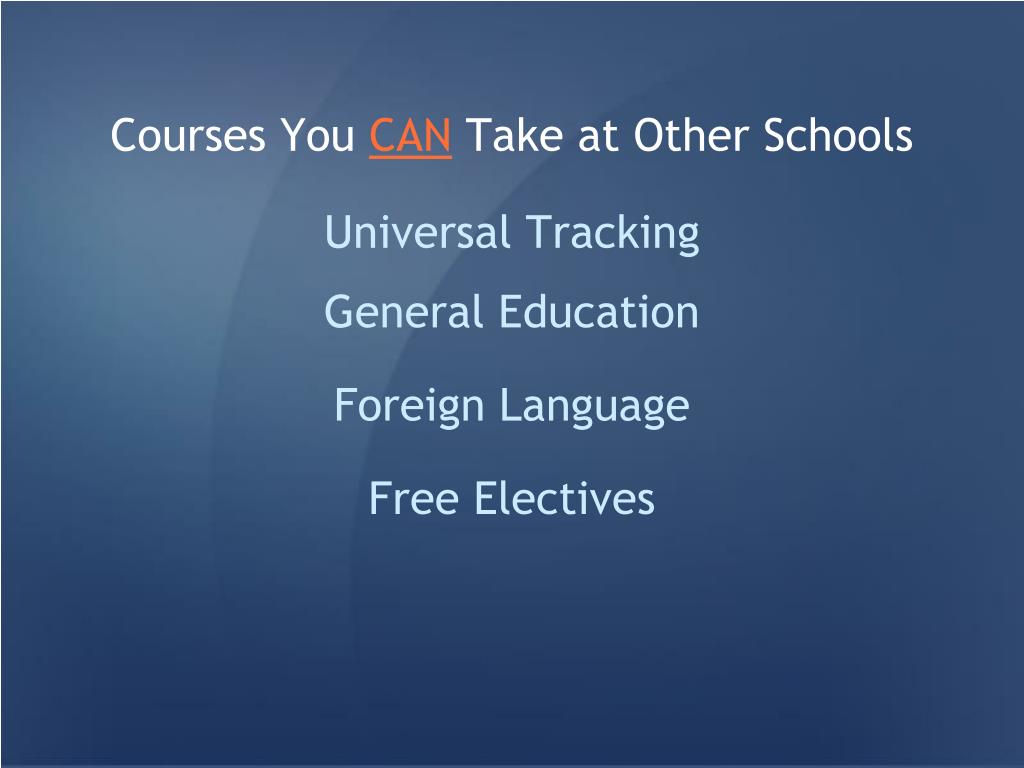 Courses You CAN Take at Other Schools

Universal Tracking

General Education

Foreign Language

Free Electives